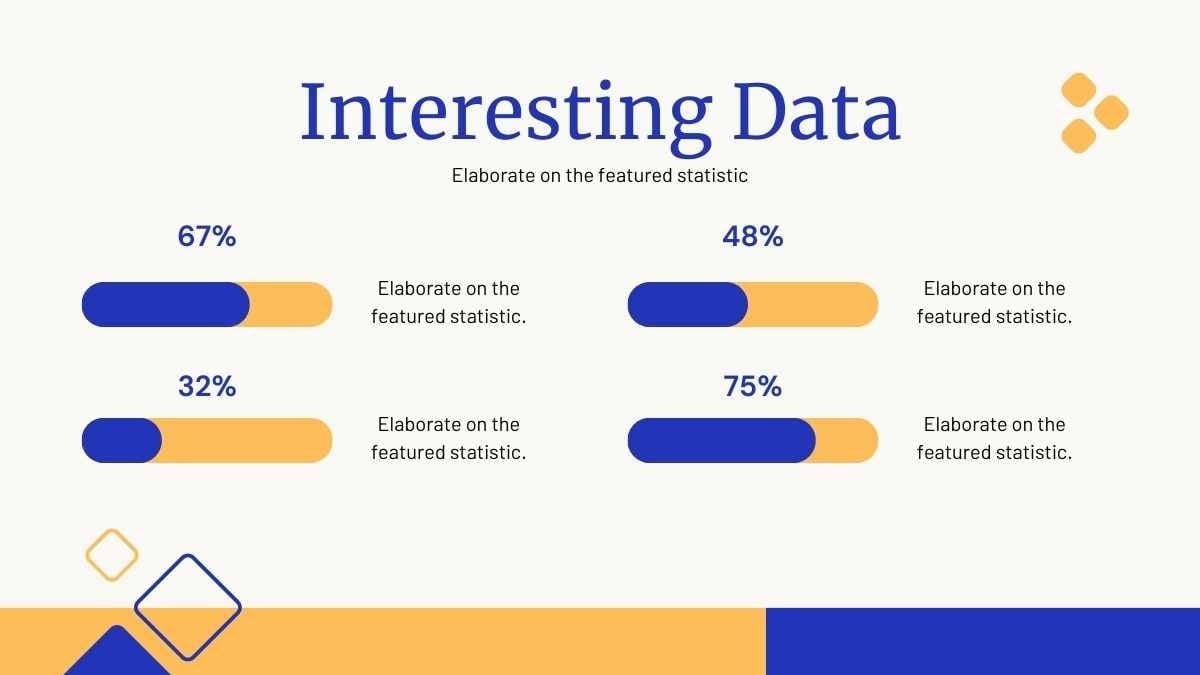 Interesting Data

Elaborate on the featured statistic

67%

Elaborate on the featured statistic.

32%

Elaborate on the featured statistic.

48%

Elaborate on the featured statistic.

75%

Elaborate on the featured statistic.